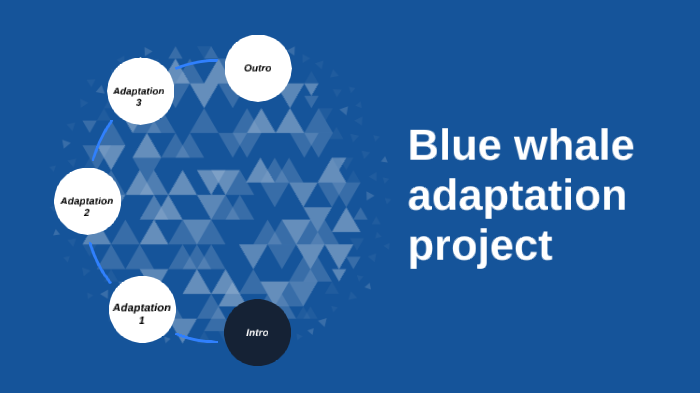 Outro

Adaptation 3

Adaptation 2

Adaptation 1

Intro

Blue whale adaptation project